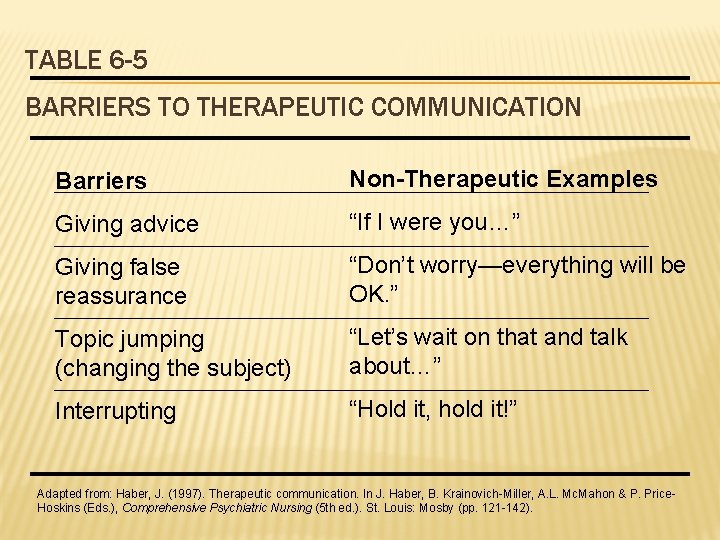 TABLE 6-5

BARRIERS TO THERAPEUTIC COMMUNICATION

| Barriers | Non-Therapeutic Examples |
|---|---|
| Giving advice | “If I were you…” |
| Giving false reassurance | “Don’t worry—everything will be OK.” |
| Topic jumping (changing the subject) | “Let’s wait on that and talk about…” |
| Interrupting | “Hold it, hold it!” |

Adapted from: Haber, J. (1997). Therapeutic communication. In J. Haber, B. Krainovich-Miller, A.L. McMahon & P. Price-Hoskins (Eds.), Comprehensive Psychiatric Nursing (5th ed.). St. Louis: Mosby (pp. 121-142).